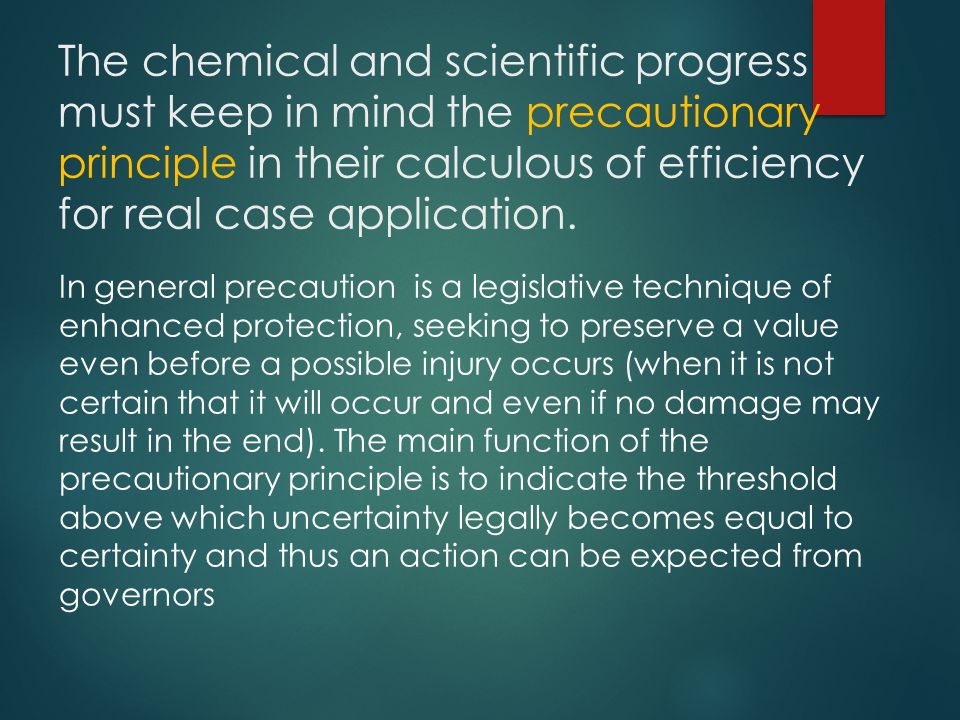 The chemical and scientific progress must keep in mind the precautionary principle in their calculous of efficiency for real case application.

In general precaution  is a legislative technique of enhanced protection, seeking to preserve a value even before a possible injury occurs (when it is not certain that it will occur and even if no damage may result in the end). The main function of the precautionary principle is to indicate the threshold above which uncertainty legally becomes equal to certainty and thus an action can be expected from governors